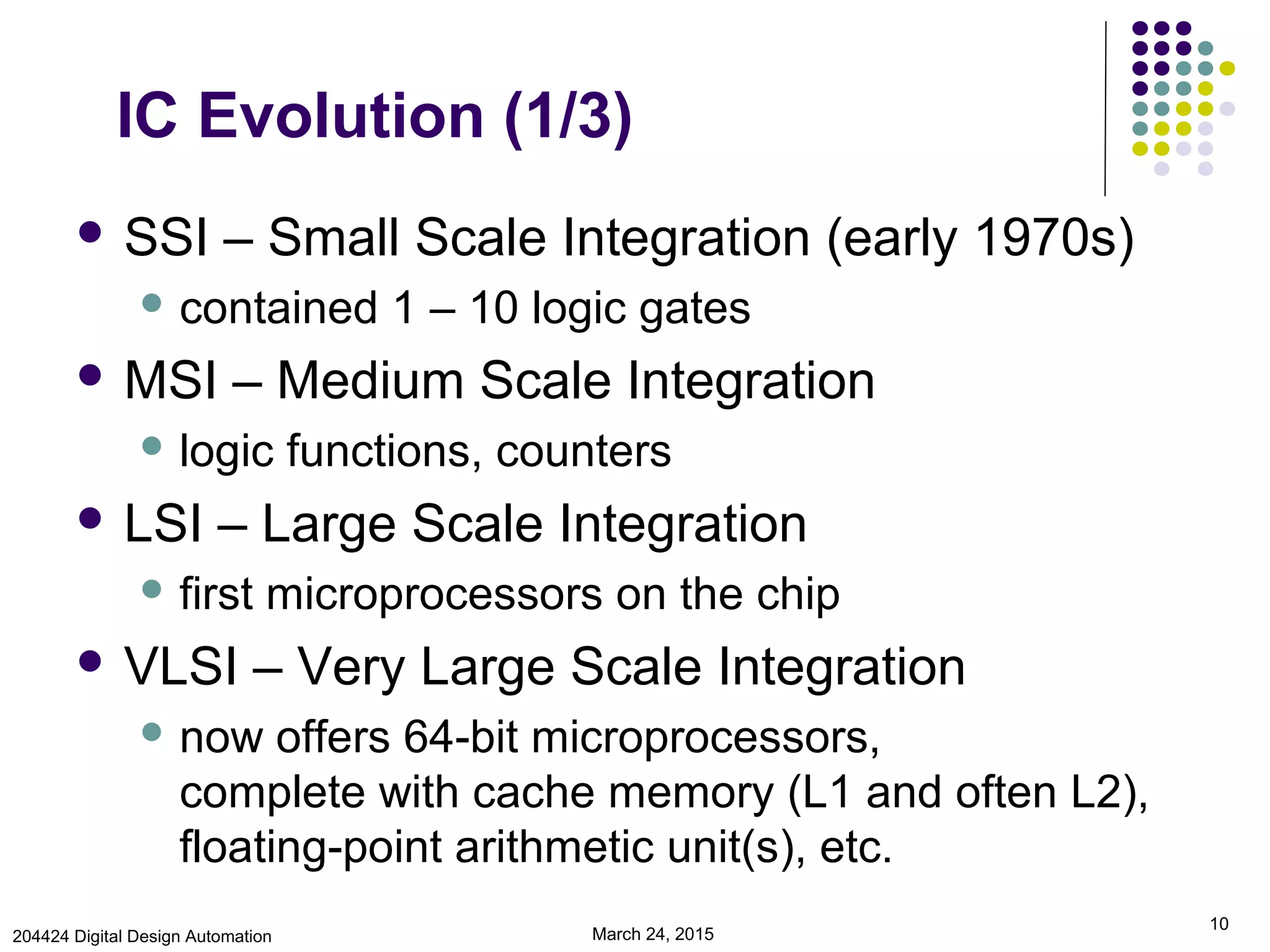 IC Evolution (1/3)

- SSI – Small Scale Integration (early 1970s)
  - contained 1 – 10 logic gates
- MSI – Medium Scale Integration
  - logic functions, counters
- LSI – Large Scale Integration
  - first microprocessors on the chip
- VLSI – Very Large Scale Integration
  - now offers 64-bit microprocessors, complete with cache memory (L1 and often L2), floating-point arithmetic unit(s), etc.

204424 Digital Design Automation

March 24, 2015

10